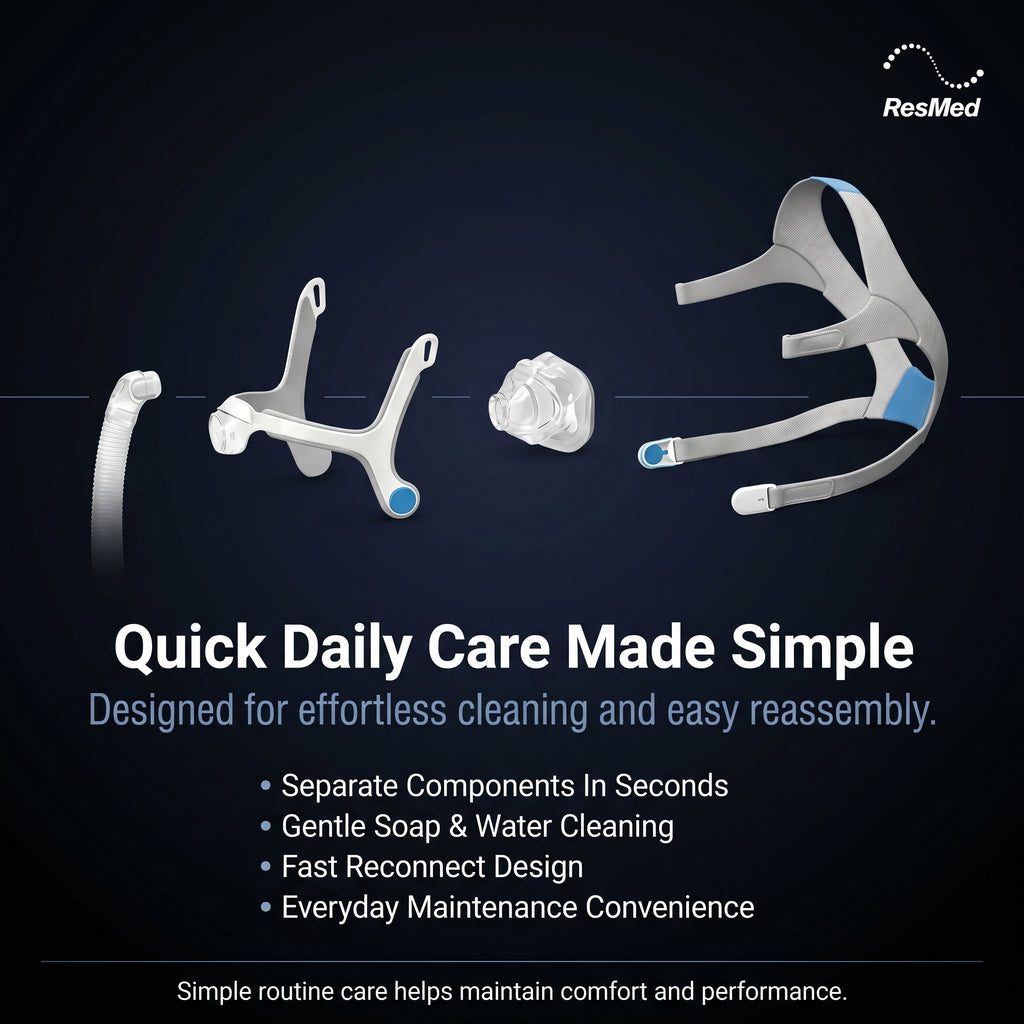 ResMed

Quick Daily Care Made Simple

Designed for effortless cleaning and easy reassembly.

• Separate Components In Seconds
• Gentle Soap & Water Cleaning
• Fast Reconnect Design
• Everyday Maintenance Convenience

Simple routine care helps maintain comfort and performance.